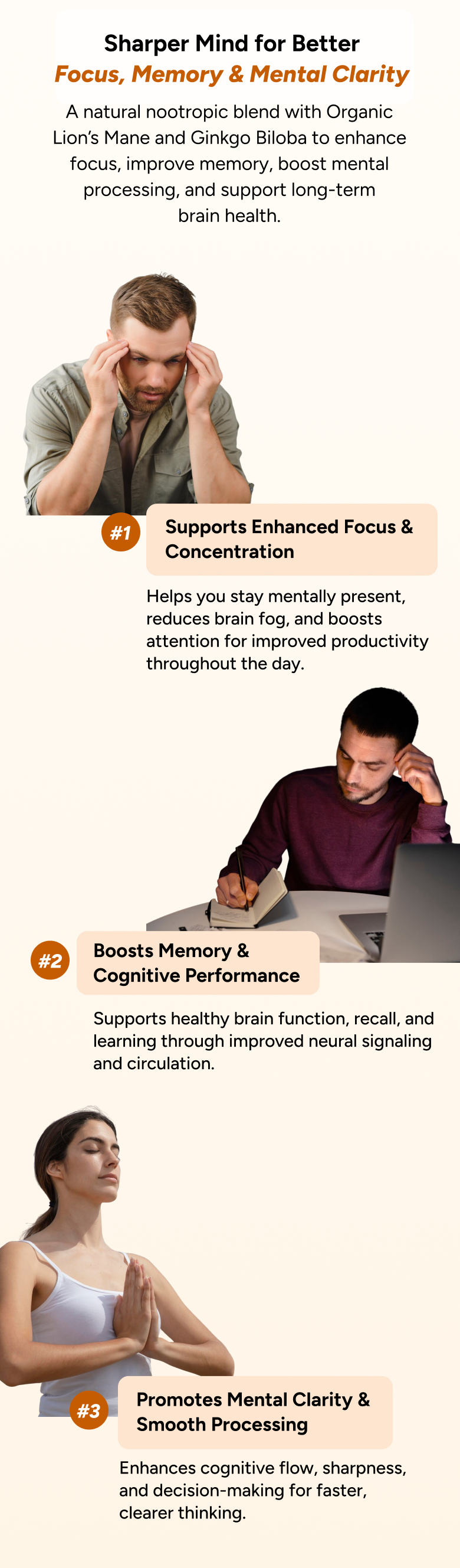 Sharper Mind for Better
Focus, Memory & Mental Clarity

A natural nootropic blend with Organic Lion's Mane and Ginkgo Biloba to enhance focus, improve memory, boost mental processing, and support long-term brain health.

#1 Supports Enhanced Focus & Concentration

Helps you stay mentally present, reduces brain fog, and boosts attention for improved productivity throughout the day.

#2 Boosts Memory & Cognitive Performance

Supports healthy brain function, recall, and learning through improved neural signaling and circulation.

#3 Promotes Mental Clarity & Smooth Processing

Enhances cognitive flow, sharpness, and decision-making for faster, clearer thinking.